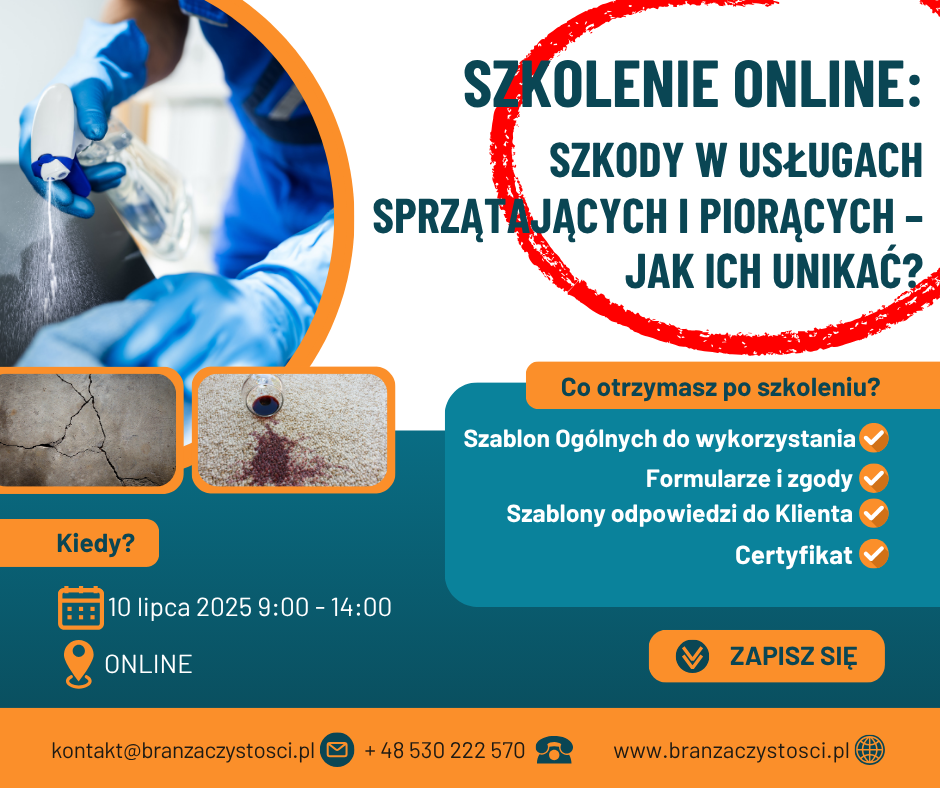 SZKOLENIE ONLINE:

SZKODY W USŁUGACH SPRZĄTAJĄCYCH I PIORĄCYCH – JAK ICH UNIKAĆ?

Co otrzymasz po szkoleniu?

Szablon Ogólnych do wykorzystania

Formularze i zgody

Szablony odpowiedzi do Klienta

Certyfikat

Kiedy?

10 lipca 2025 9:00 - 14:00

ONLINE

ZAPISZ SIĘ

kontakt@branzaczystosci.pl + 48 530 222 570 www.branzaczystosci.pl